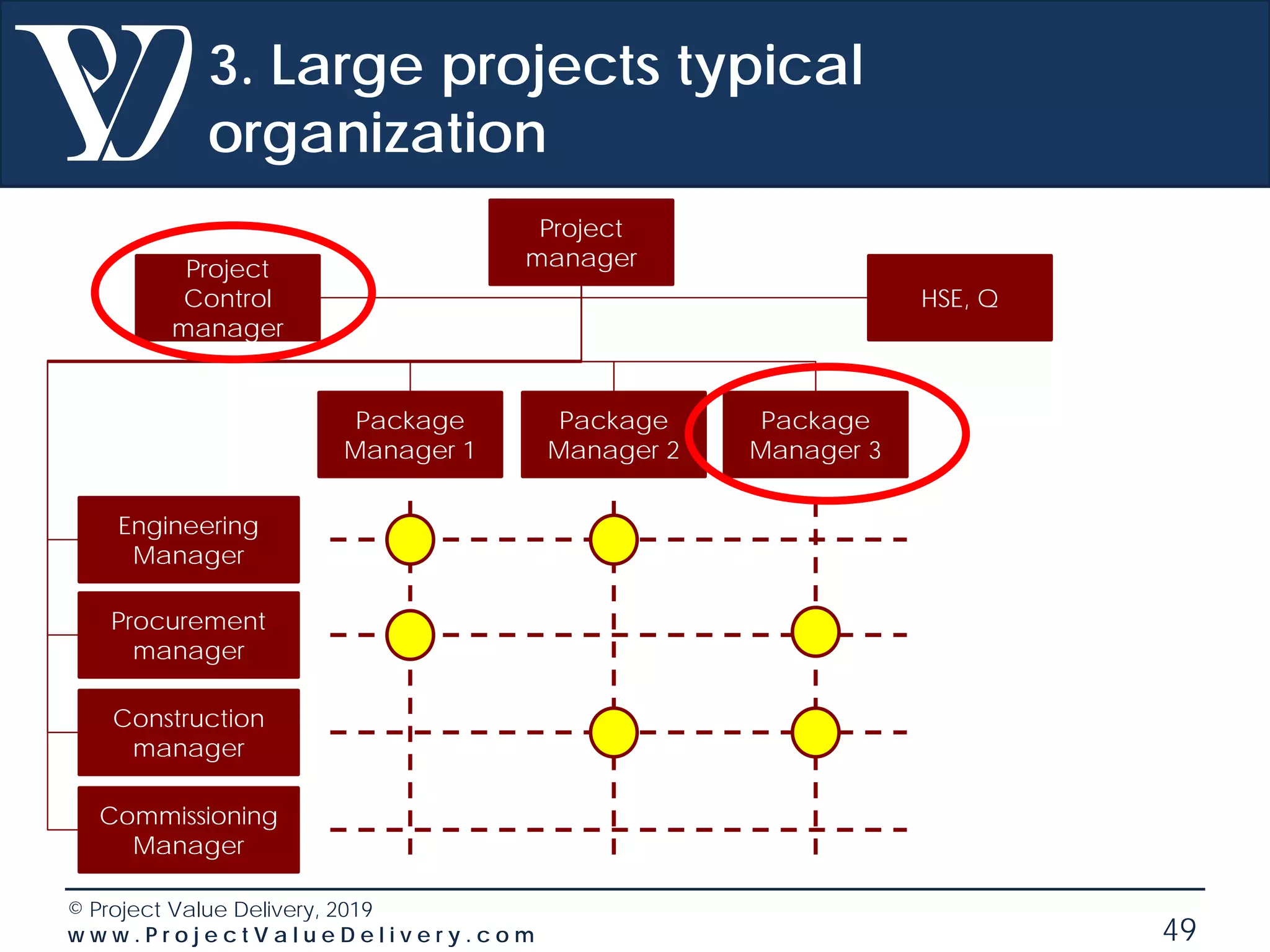 3. Large projects typical organization

Project manager

Project Control manager

HSE, Q

Package Manager 1

Package Manager 2

Package Manager 3

Engineering Manager

Procurement manager

Construction manager

Commissioning Manager

© Project Value Delivery, 2019
www.ProjectValueDelivery.com

49